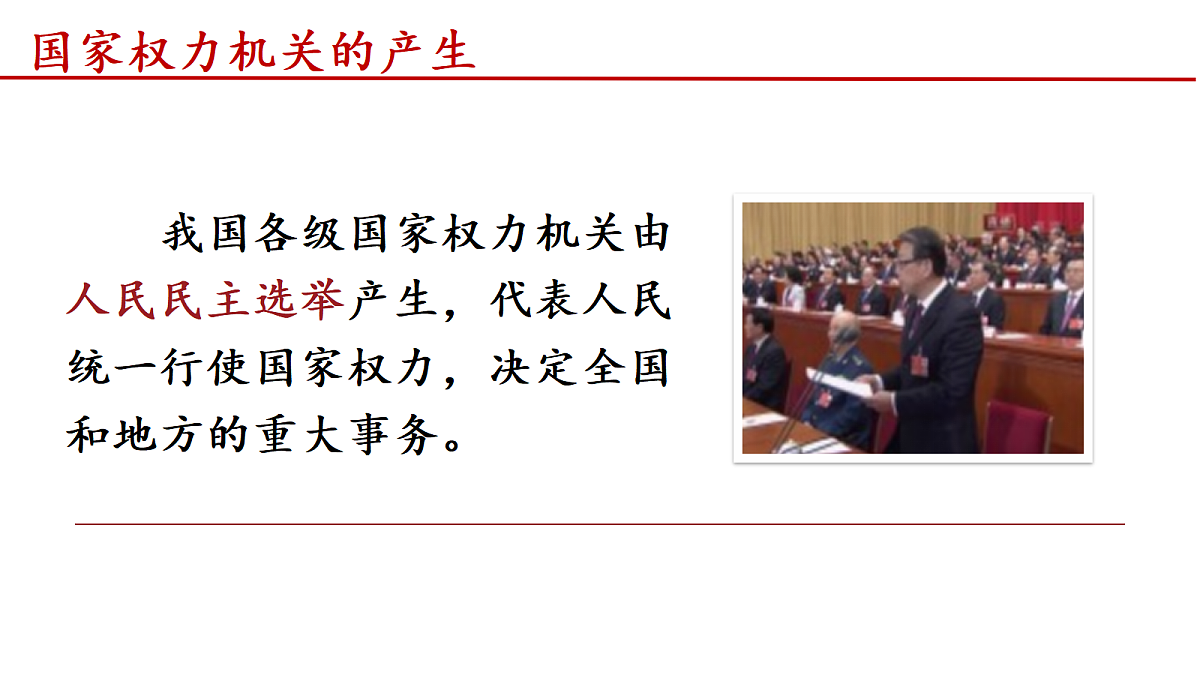 国家权力机关的产生

我国各级国家权力机关由人民民主选举产生，代表人民统一行使国家权力，决定全国和地方的重大事务。